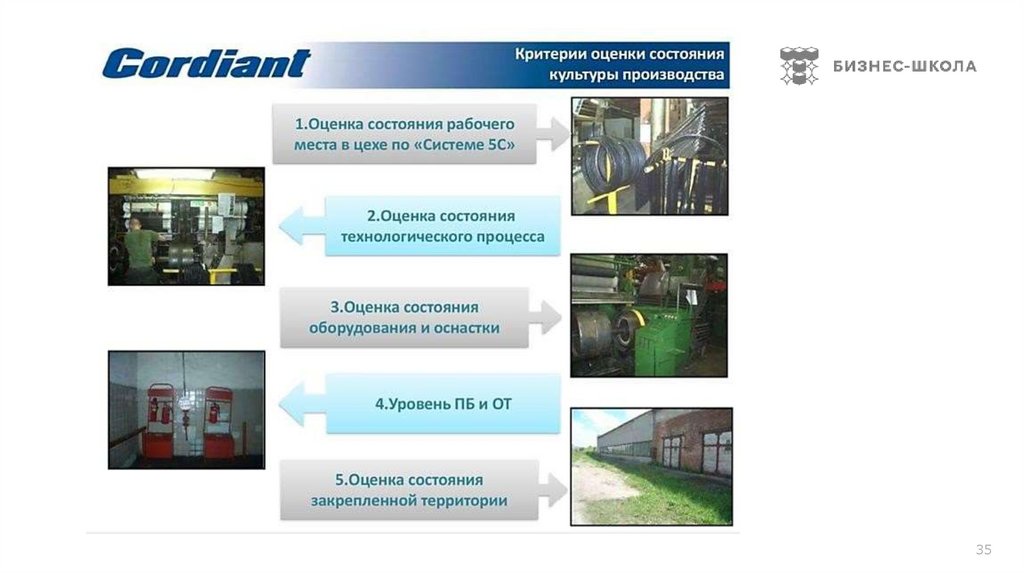 Cordiant

Критерии оценки состояния культуры производства

БИЗНЕС-ШКОЛА

1.Оценка состояния рабочего места в цехе по «Системе 5С»

2.Оценка состояния технологического процесса

3.Оценка состояния оборудования и оснастки

4.Уровень ПБ и ОТ

5.Оценка состояния закрепленной территории

35